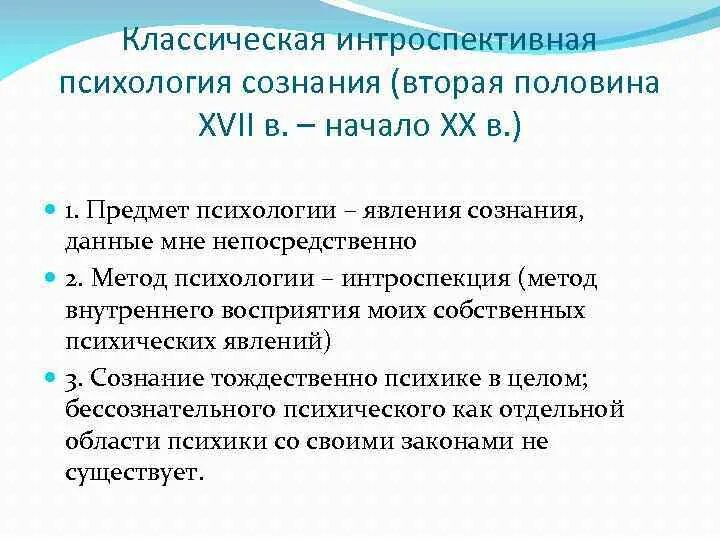 Классическая интроспективная психология сознания (вторая половина XVII в. – начало XX в.)

1. Предмет психологии – явления сознания, данные мне непосредственно

2. Метод психологии – интроспекция (метод внутреннего восприятия моих собственных психических явлений)

3. Сознание тождественно психике в целом; бессознательного психического как отдельной области психики со своими законами не существует.